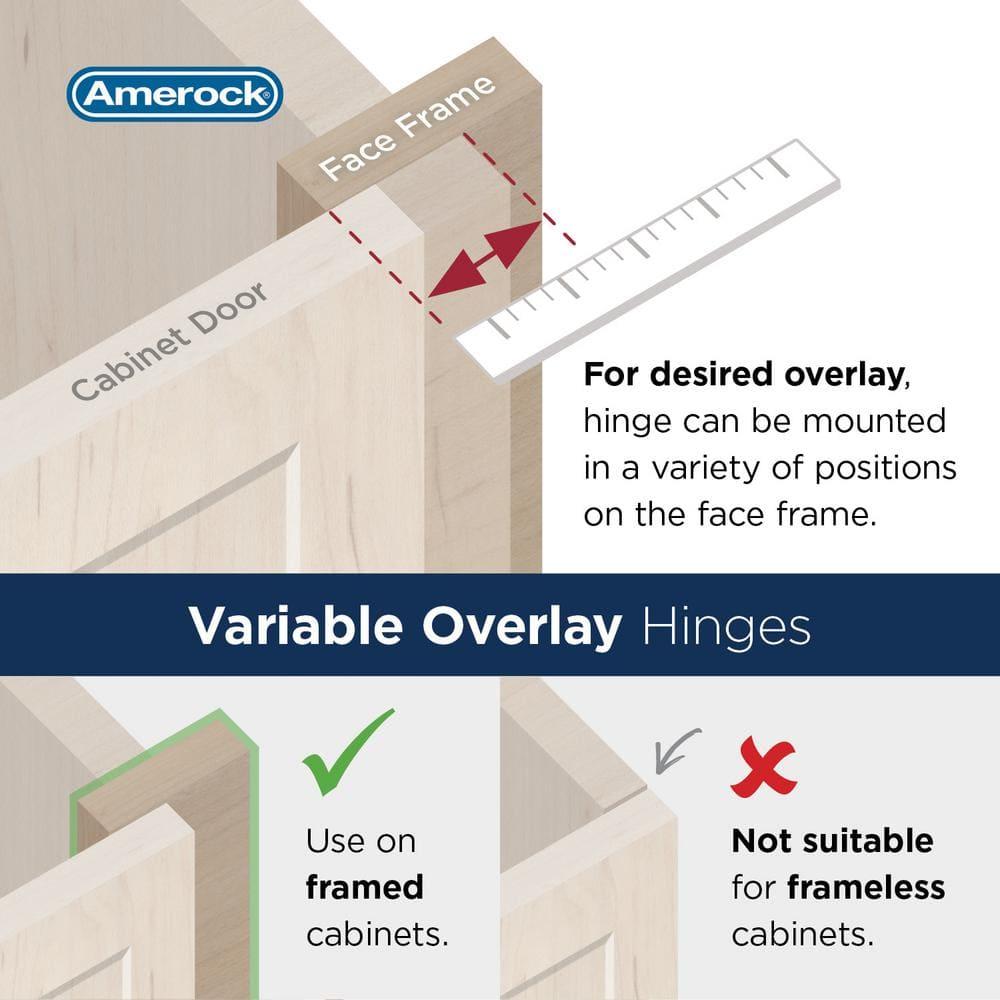 Amerock

Face Frame

Cabinet Door

For desired overlay, hinge can be mounted in a variety of positions on the face frame.

Variable Overlay Hinges

Use on framed cabinets.

Not suitable for frameless cabinets.